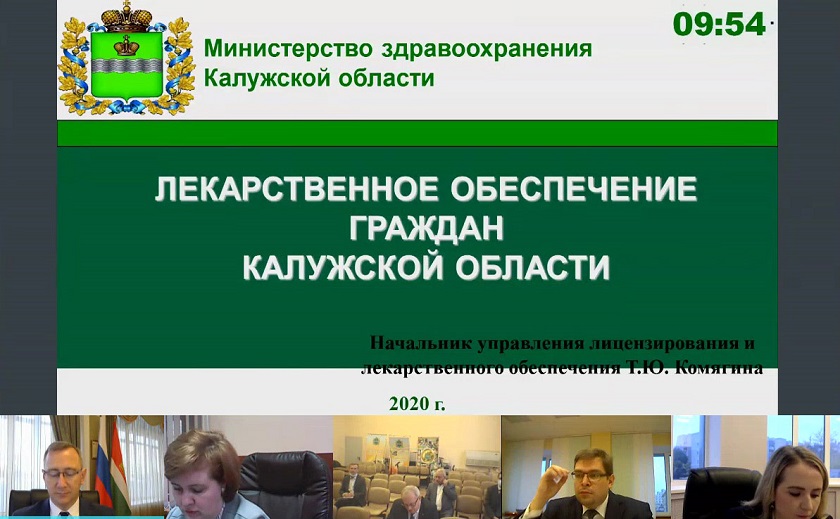 Министерство здравоохранения Калужской области

09:54

ЛЕКАРСТВЕННОЕ ОБЕСПЕЧЕНИЕ ГРАЖДАН КАЛУЖСКОЙ ОБЛАСТИ

Начальник управления лицензирования и лекарственного обеспечения Т.Ю. Комягина

2020 г.